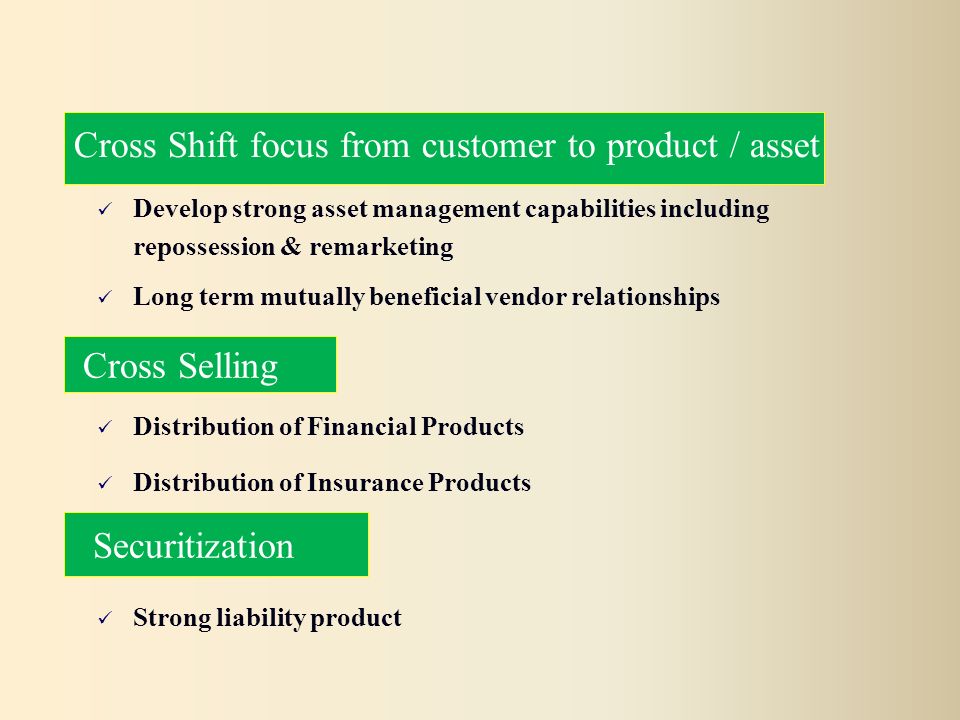 Cross Shift focus from customer to product / asset

✓ Develop strong asset management capabilities including repossession & remarketing

✓ Long term mutually beneficial vendor relationships

Cross Selling

✓ Distribution of Financial Products

✓ Distribution of Insurance Products

Securitization

✓ Strong liability product